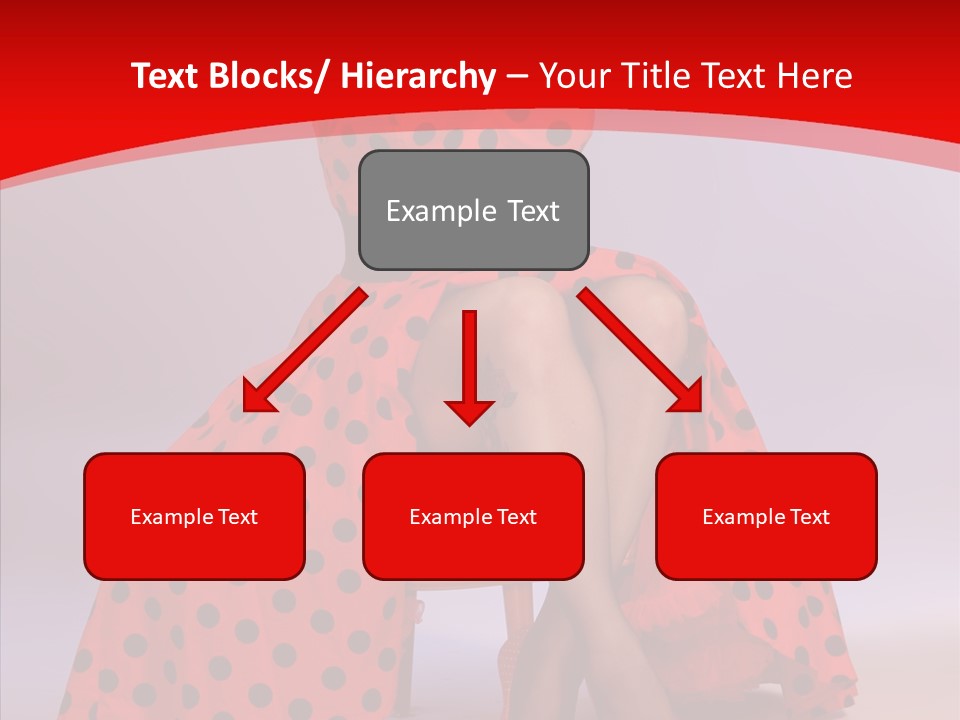 Text Blocks/ Hierarchy – Your Title Text Here

Example Text

Example Text

Example Text

Example Text